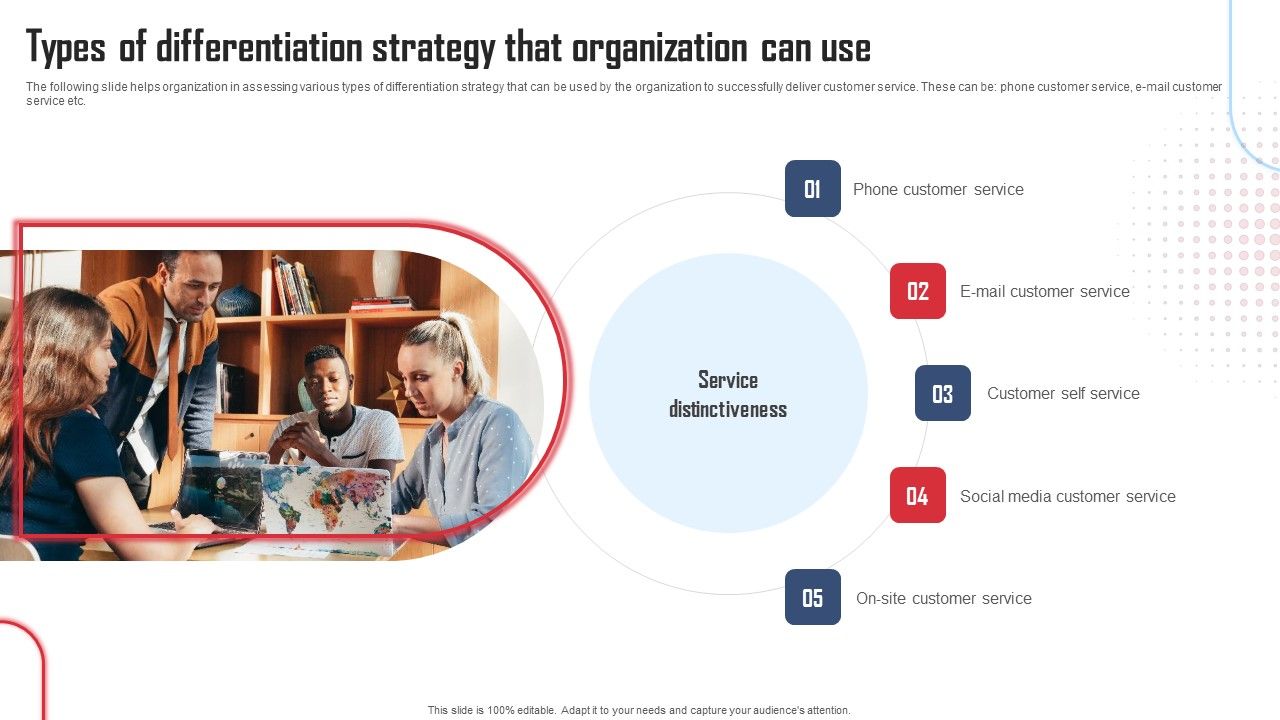 Types of differentiation strategy that organization can use

The following slide helps organization in assessing various types of differentiation strategy that can be used by the organization to successfully deliver customer service. These can be: phone customer service, e-mail customer service etc.

Service distinctiveness

01 Phone customer service

02 E-mail customer service

03 Customer self service

04 Social media customer service

05 On-site customer service

This slide is 100% editable. Adapt it to your needs and capture your audience's attention.